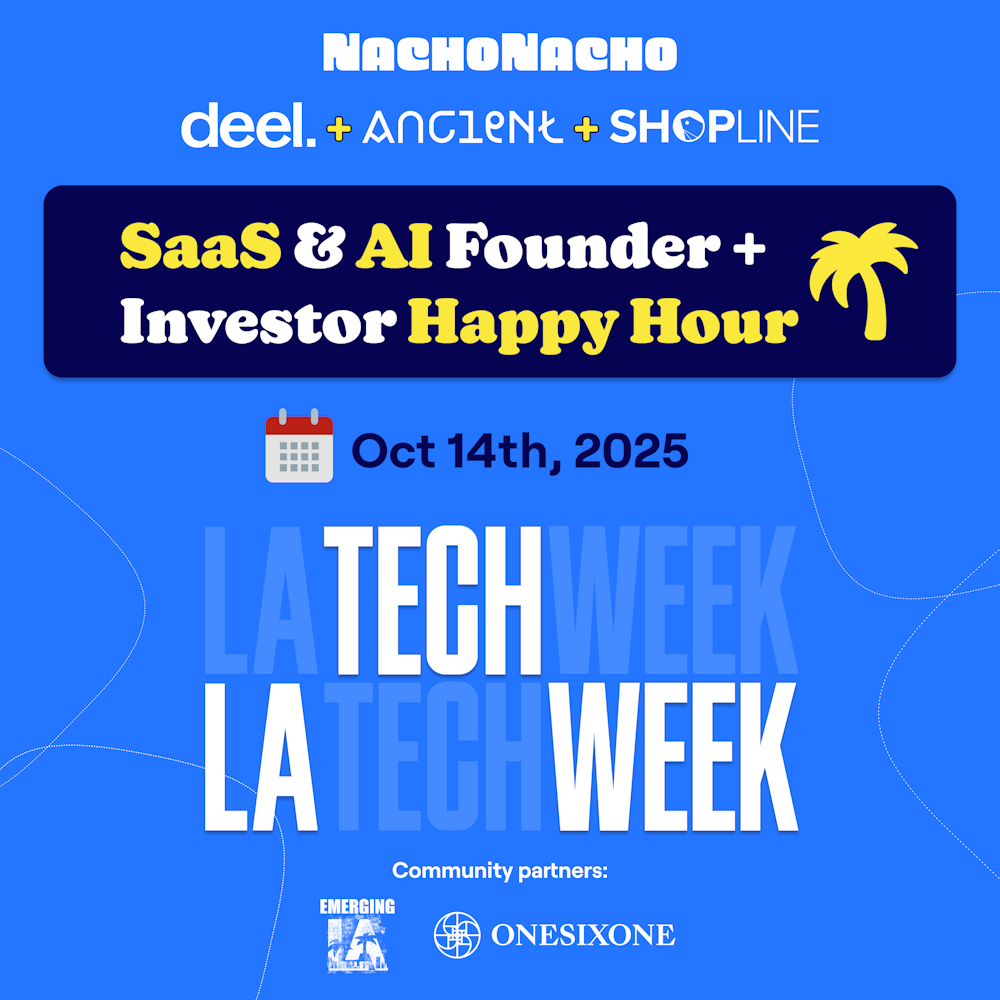 NACHONACHO

deel. + ANCIENT + SHOPLINE

SaaS & AI Founder + Investor Happy Hour

Oct 14th, 2025

LA TECH WEEK
LA TECH WEEK

Community partners:

EMERGING LA

ONESIXONE